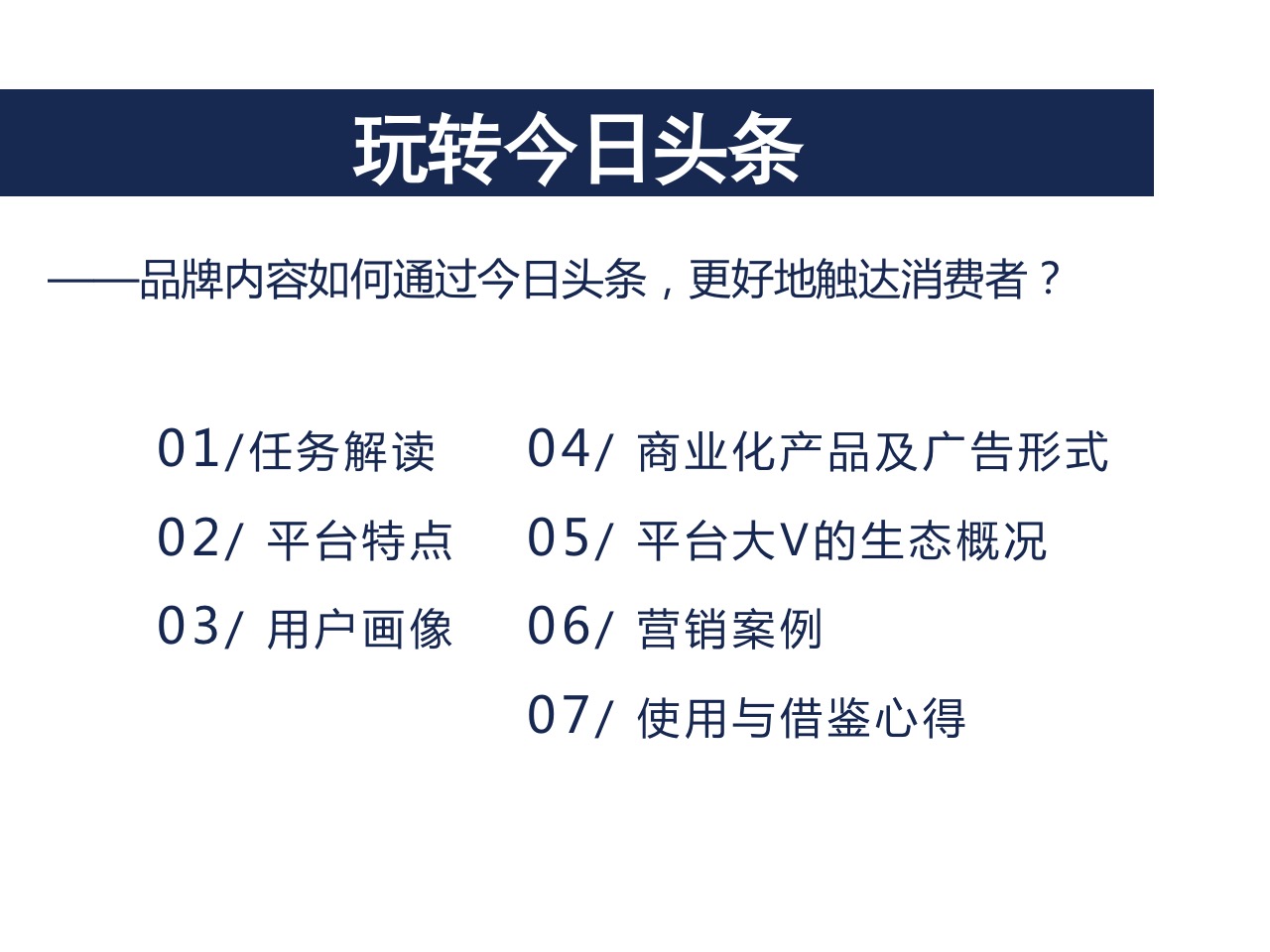 玩转今日头条

——品牌内容如何通过今日头条，更好地触达消费者？

01/任务解读
02/ 平台特点
03/ 用户画像

04/ 商业化产品及广告形式
05/ 平台大V的生态概况
06/ 营销案例
07/ 使用与借鉴心得